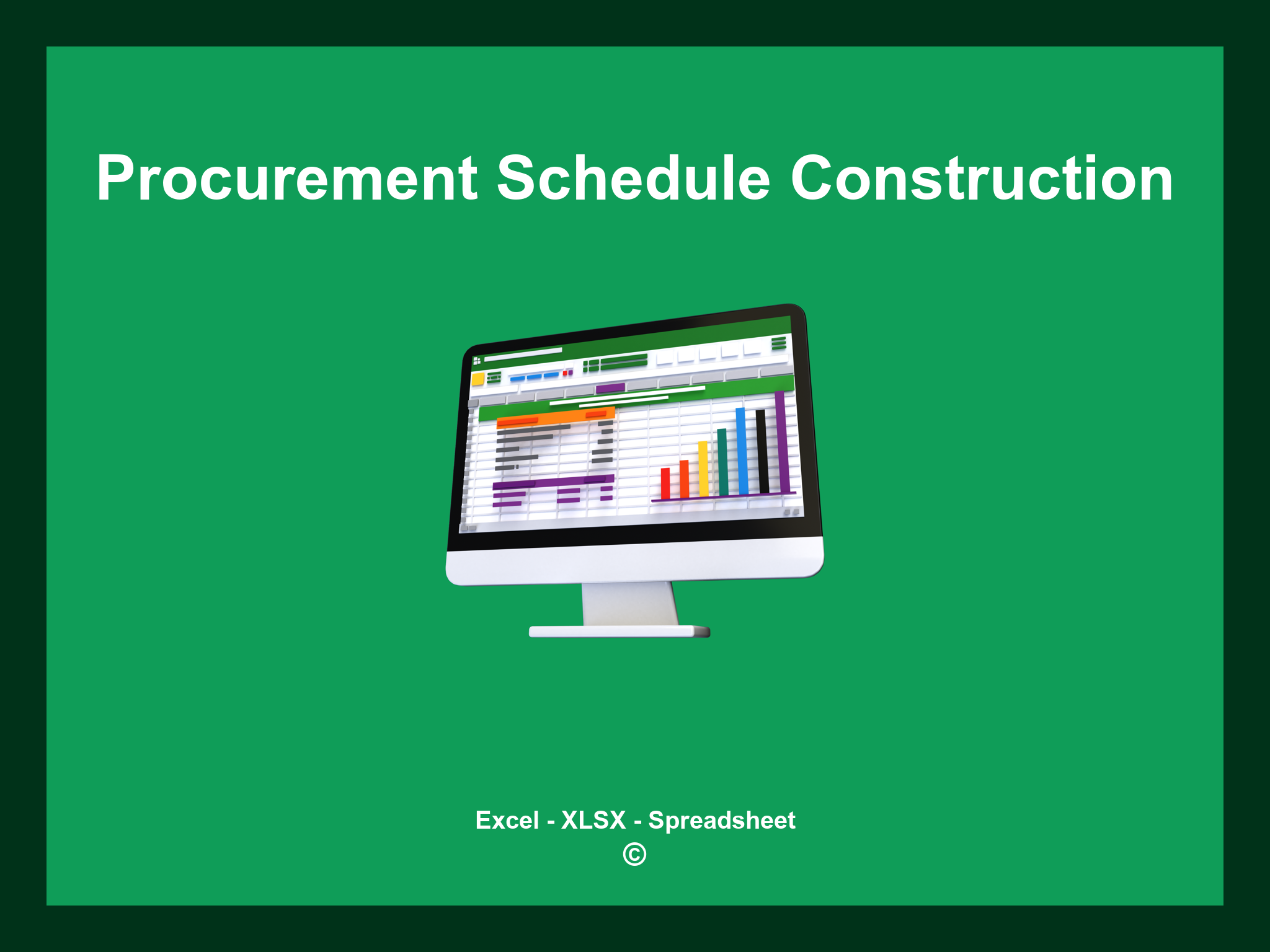 Procurement Schedule Construction

Excel - XLSX - Spreadsheet
©